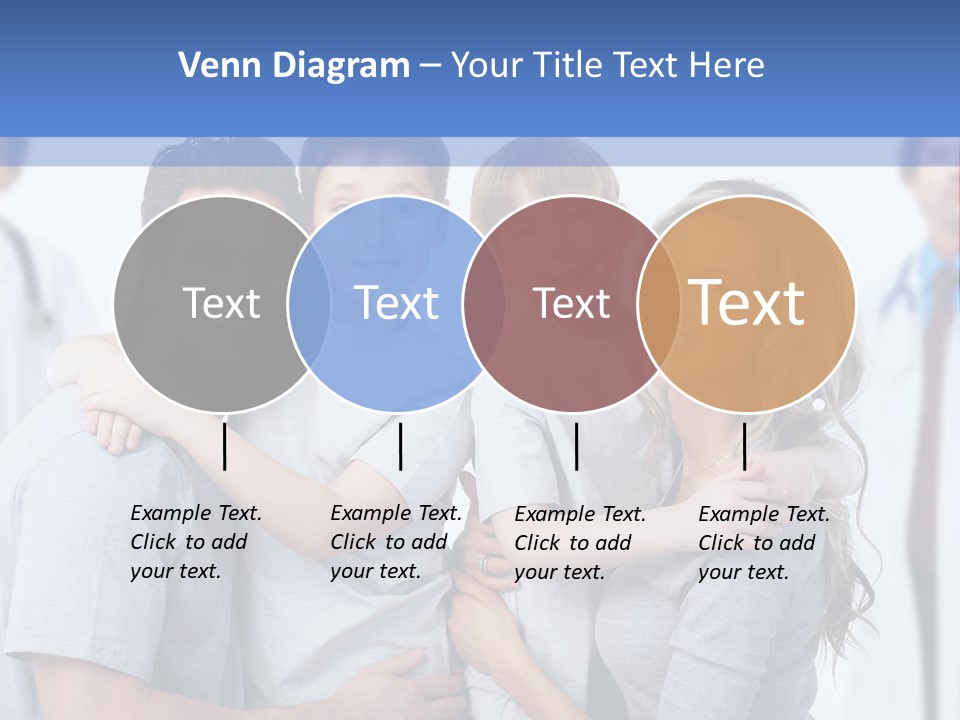 Venn Diagram – Your Title Text Here

Text

Text

Text

Text

Example Text. Click to add your text.

Example Text. Click to add your text.

Example Text. Click to add your text.

Example Text. Click to add your text.